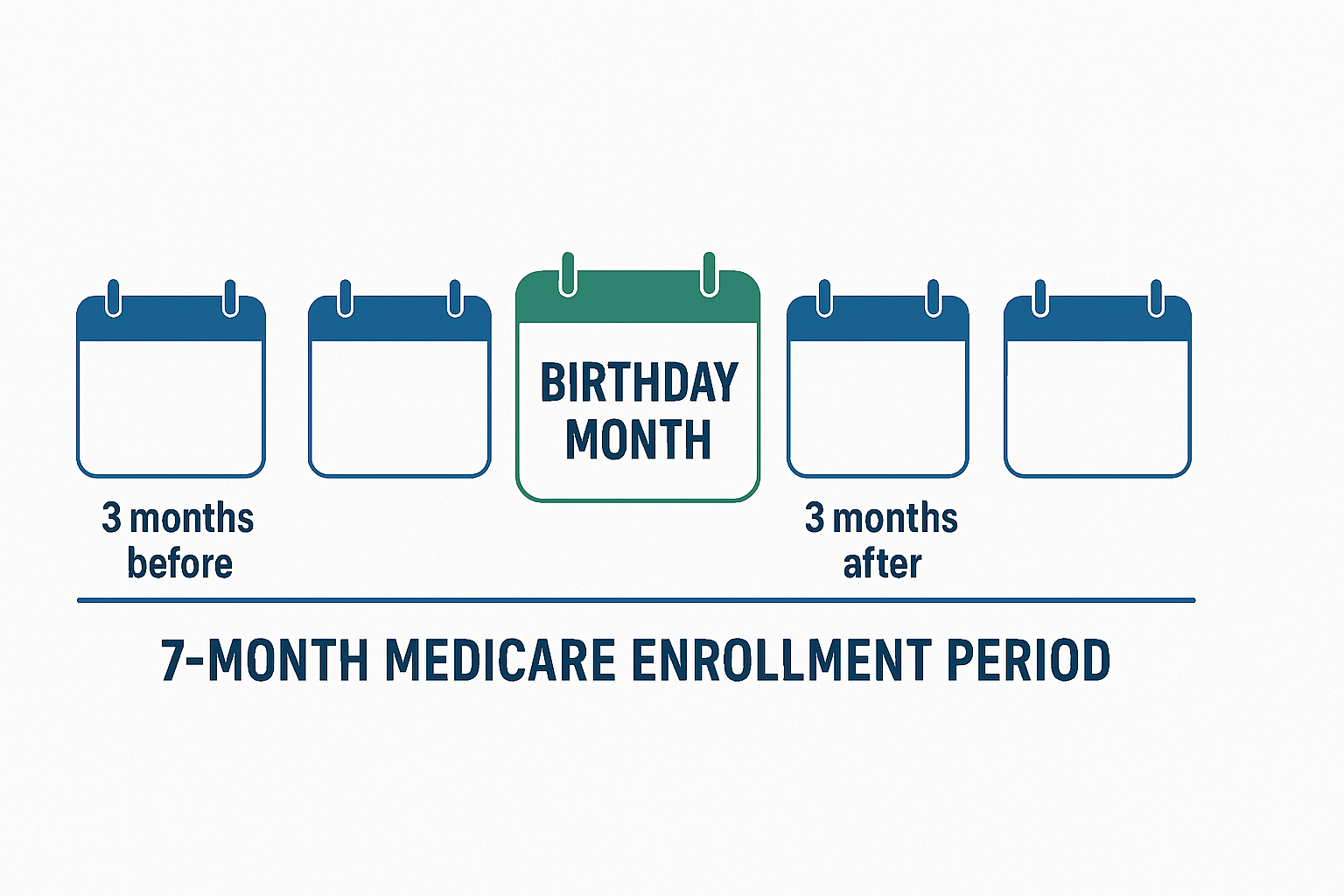 BIRTHDAY MONTH

3 months before

3 months after

7-MONTH MEDICARE ENROLLMENT PERIOD